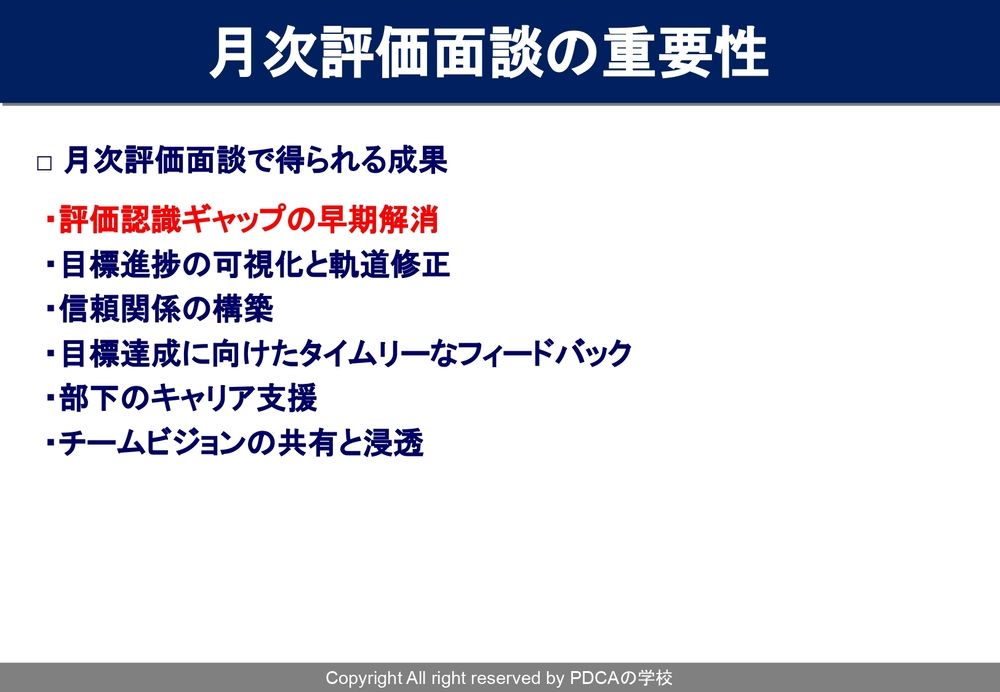 月次評価面談の重要性

□ 月次評価面談で得られる成果

・評価認識ギャップの早期解消
・目標進捗の可視化と軌道修正
・信頼関係の構築
・目標達成に向けたタイムリーなフィードバック
・部下のキャリア支援
・チームビジョンの共有と浸透

Copyright All right reserved by PDCAの学校